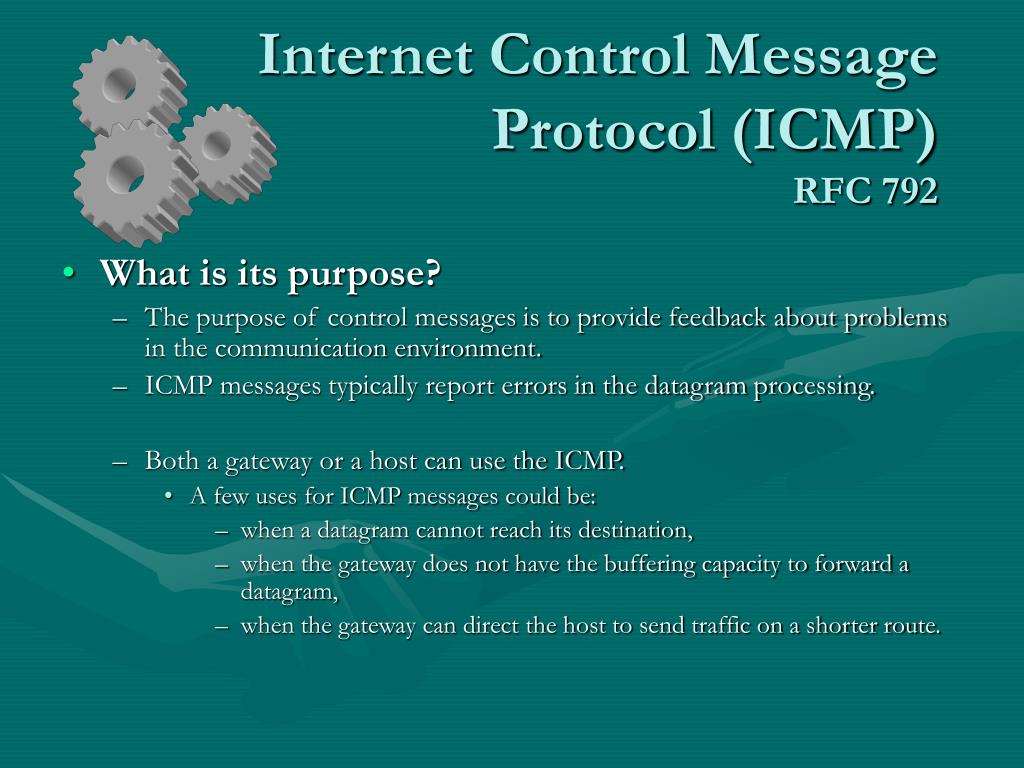 Internet Control Message Protocol (ICMP)
RFC 792

• What is its purpose?
– The purpose of control messages is to provide feedback about problems in the communication environment.
– ICMP messages typically report errors in the datagram processing.

– Both a gateway or a host can use the ICMP.
• A few uses for ICMP messages could be:
– when a datagram cannot reach its destination,
– when the gateway does not have the buffering capacity to forward a datagram,
– when the gateway can direct the host to send traffic on a shorter route.